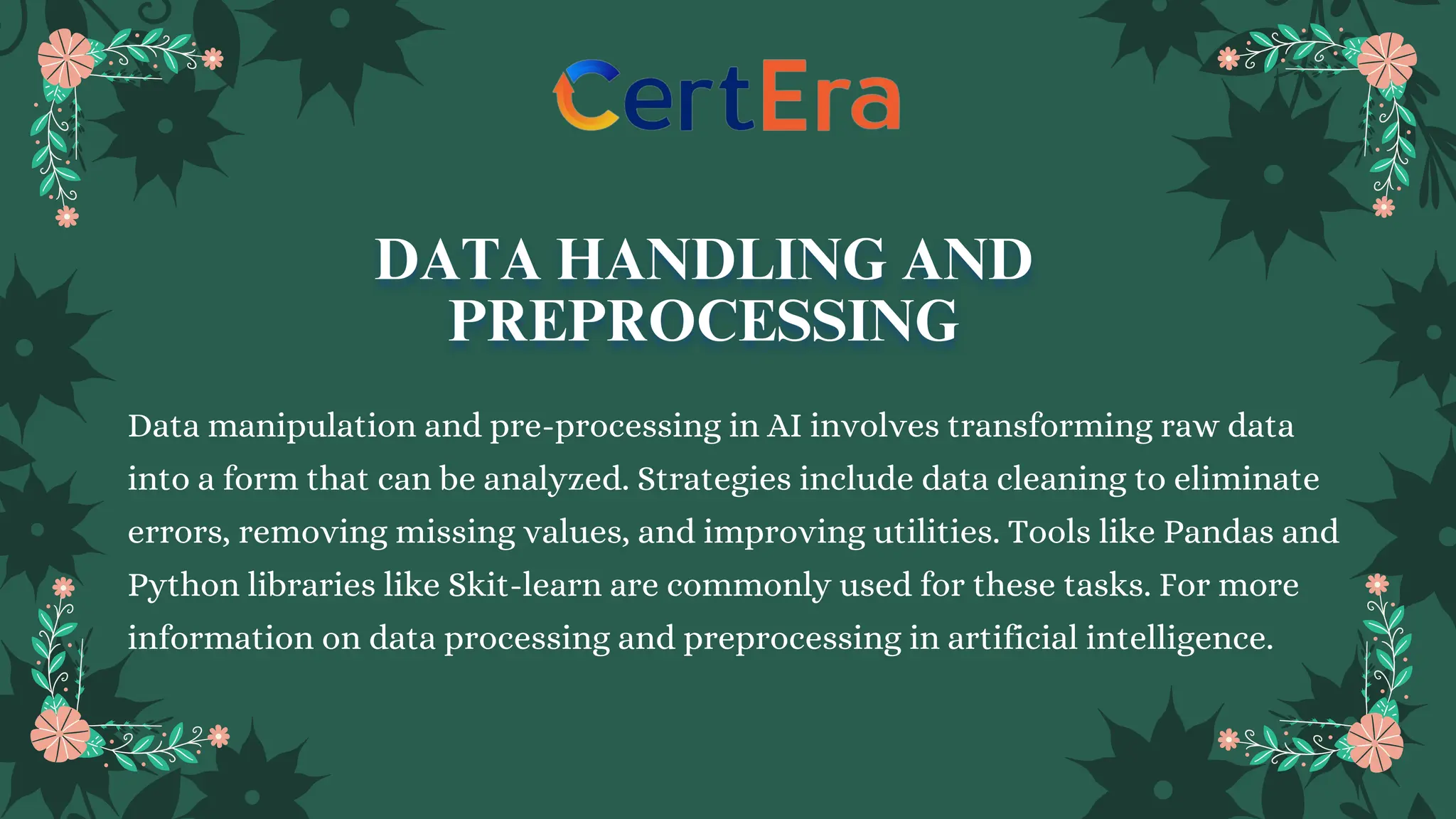 CertEra

DATA HANDLING AND PREPROCESSING

Data manipulation and pre-processing in AI involves transforming raw data into a form that can be analyzed. Strategies include data cleaning to eliminate errors, removing missing values, and improving utilities. Tools like Pandas and Python libraries like Skit-learn are commonly used for these tasks. For more information on data processing and preprocessing in artificial intelligence.